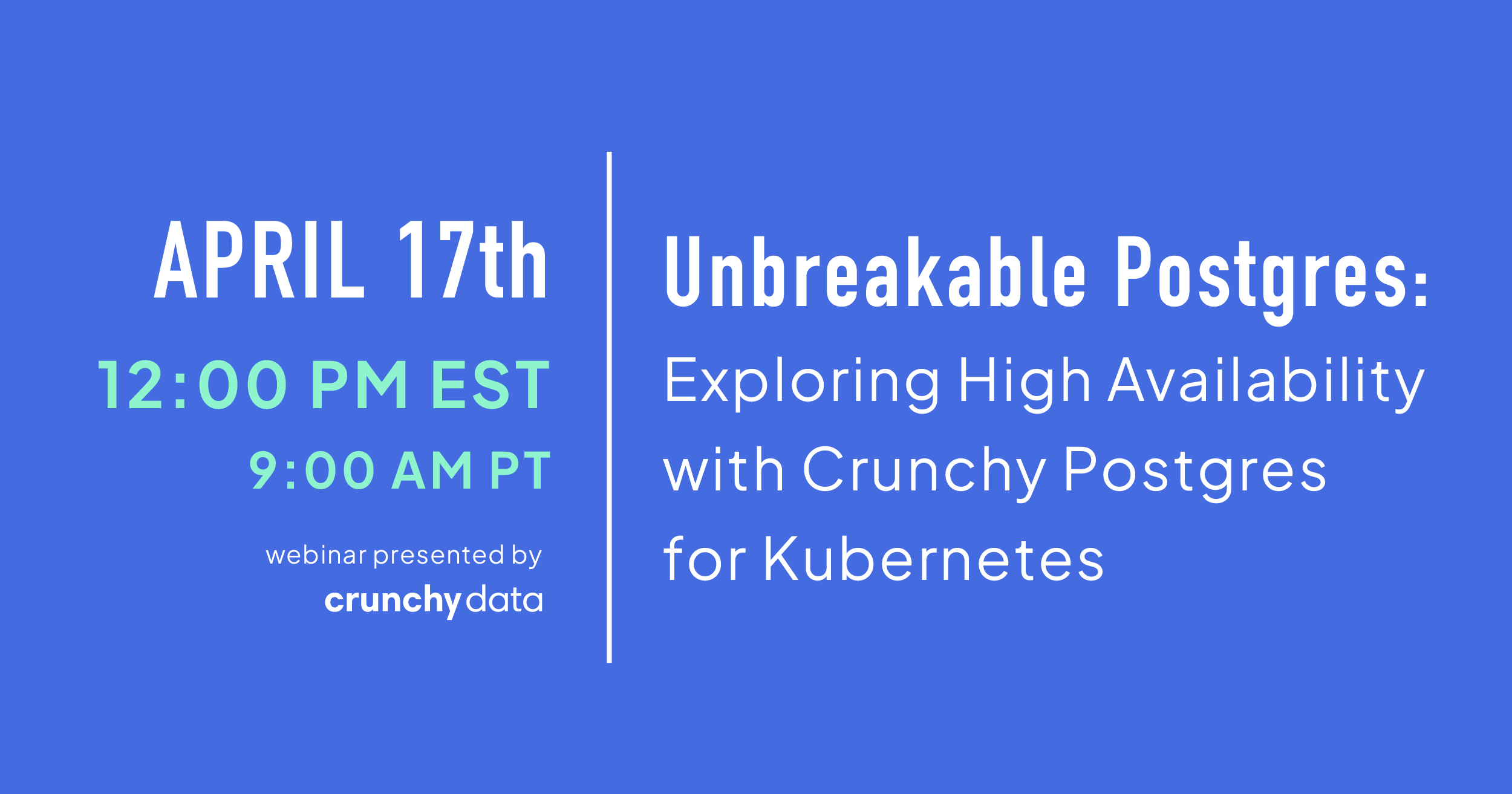 APRIL 17th

12:00 PM EST

9:00 AM PT

webinar presented by

crunchy data

Unbreakable Postgres:

Exploring High Availability with Crunchy Postgres for Kubernetes